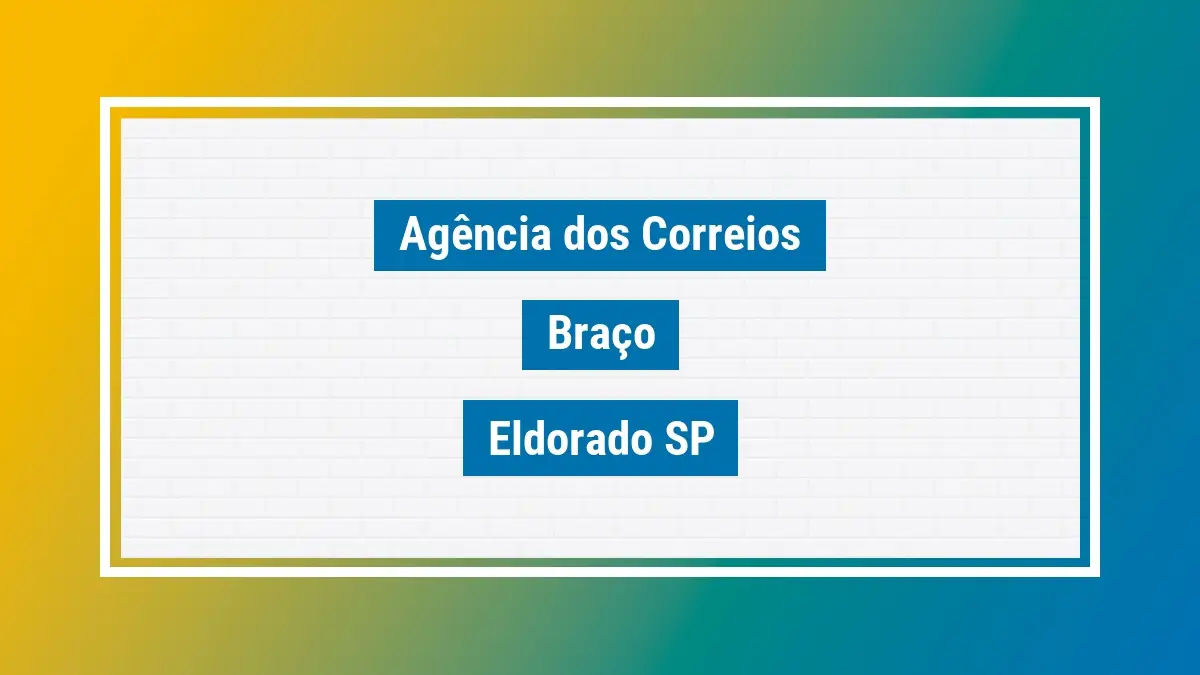 Agência dos Correios

Braço

Eldorado SP